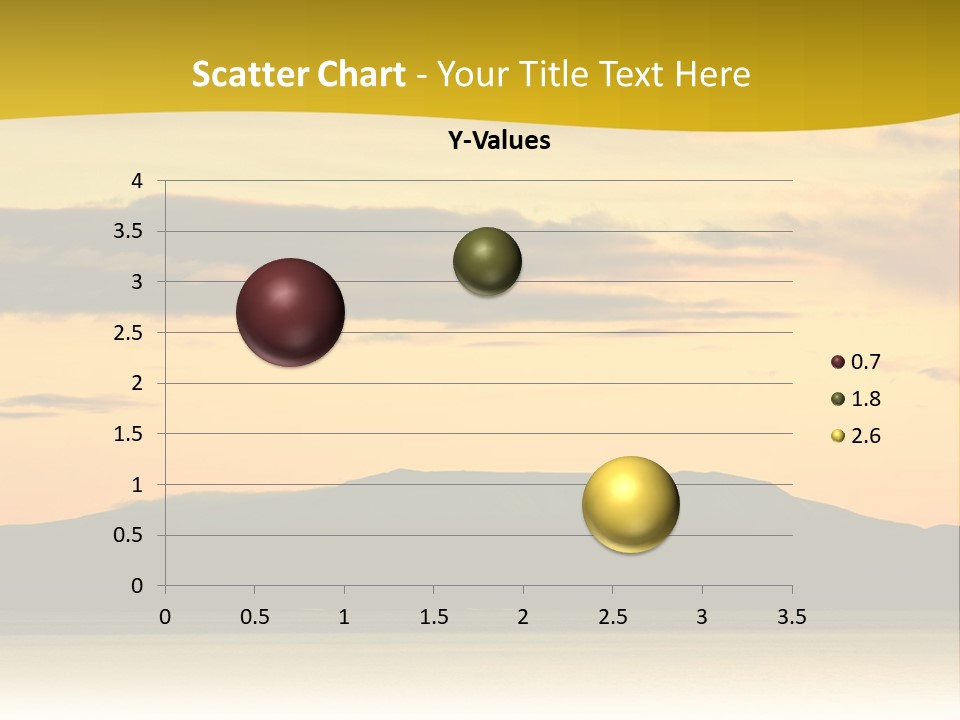 Scatter Chart - Your Title Text Here

Y-Values

4
3.5
3
2.5
2
1.5
1
0.5
0

0 0.5 1 1.5 2 2.5 3 3.5

0.7
1.8
2.6